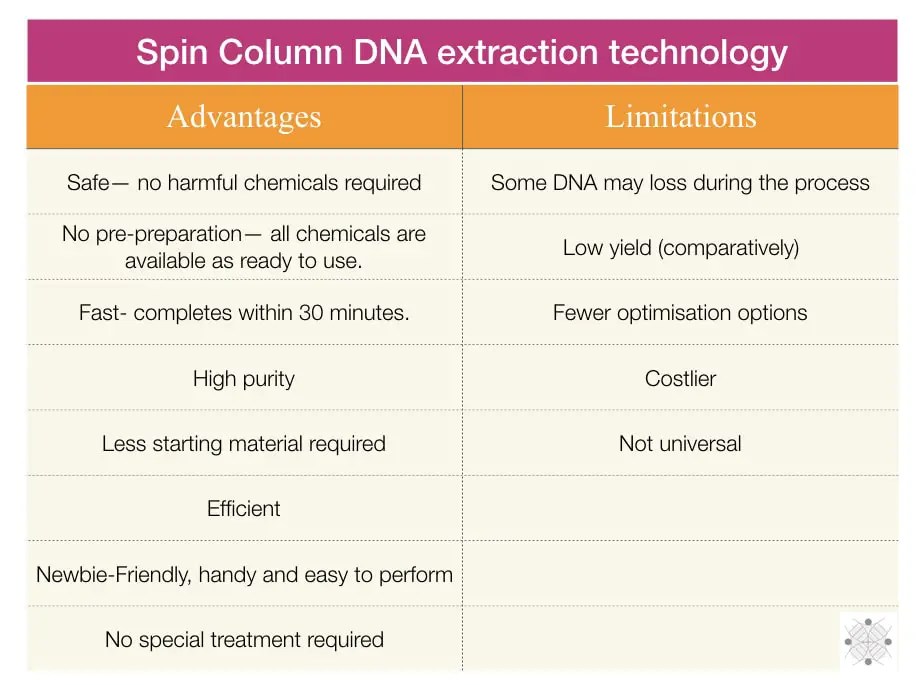 Spin Column DNA extraction technology

| Advantages | Limitations |
|---|---|
| Safe— no harmful chemicals required | Some DNA may loss during the process |
| No pre-preparation— all chemicals are available as ready to use. | Low yield (comparatively) |
| Fast- completes within 30 minutes. | Fewer optimisation options |
| High purity | Costlier |
| Less starting material required | Not universal |
| Efficient | |
| Newbie-Friendly, handy and easy to perform | |
| No special treatment required | |